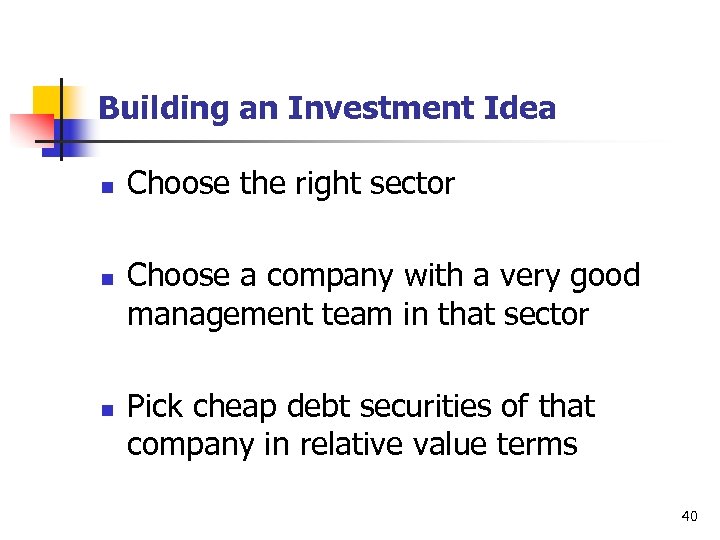 Building an Investment Idea

- Choose the right sector

- Choose a company with a very good management team in that sector

- Pick cheap debt securities of that company in relative value terms

40